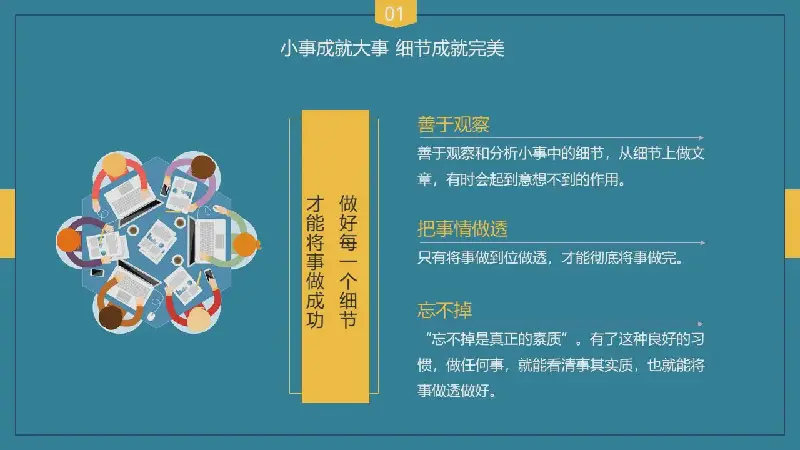 01

小事成就大事 细节成就完美

做好每一个细节
才能将事做成功

善于观察

善于观察和分析小事中的细节，从细节上做文章，有时会起到意想不到的作用。

把事情做透

只有将事做到位做透，才能彻底将事做完。

忘不掉

“忘不掉是真正的素质”。有了这种良好的习惯，做任何事，就能看清事其实质，也就能将事做透做好。